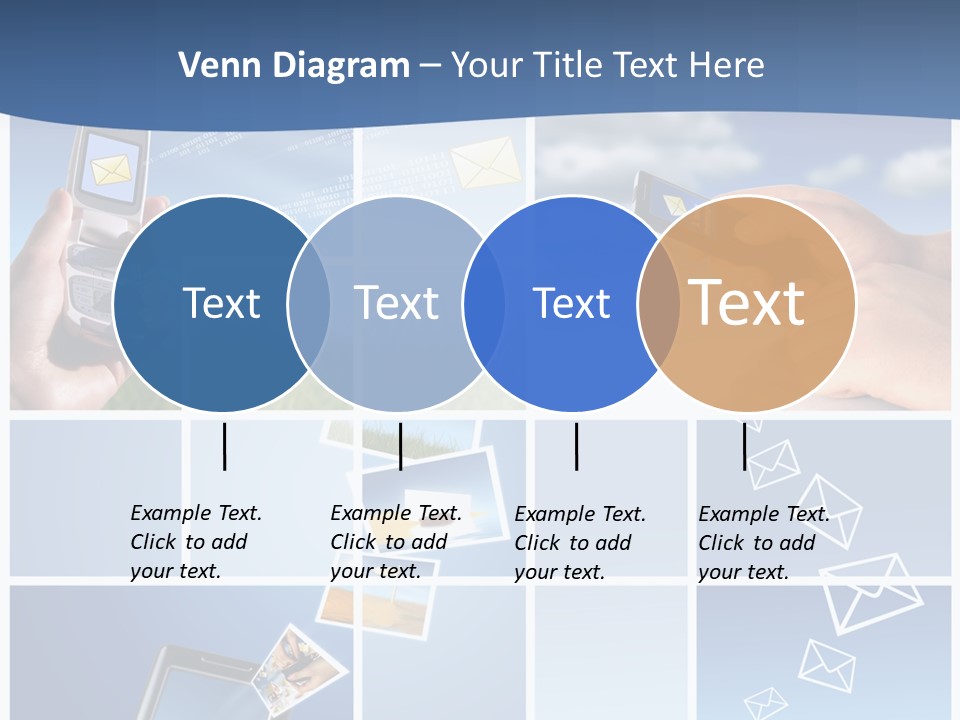 Venn Diagram – Your Title Text Here

Text

Text

Text

Text

Example Text. Click to add your text.

Example Text. Click to add your text.

Example Text. Click to add your text.

Example Text. Click to add your text.